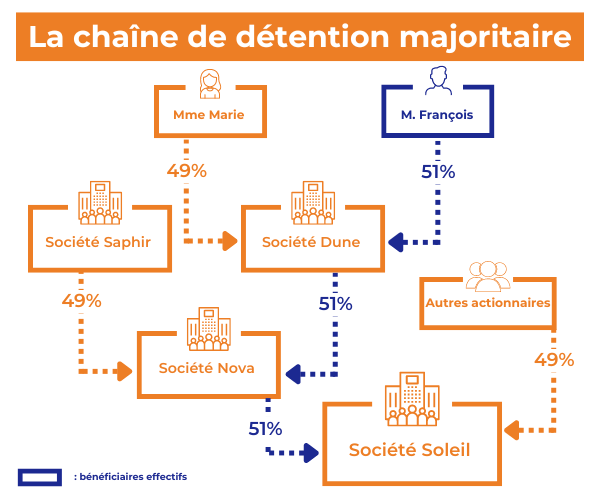 La chaîne de détention majoritaire

Mme Marie

M. François

49%

51%

Société Saphir

Société Dune

49%

51%

Autres actionnaires

Société Nova

49%

51%

Société Soleil

: bénéficiaires effectifs